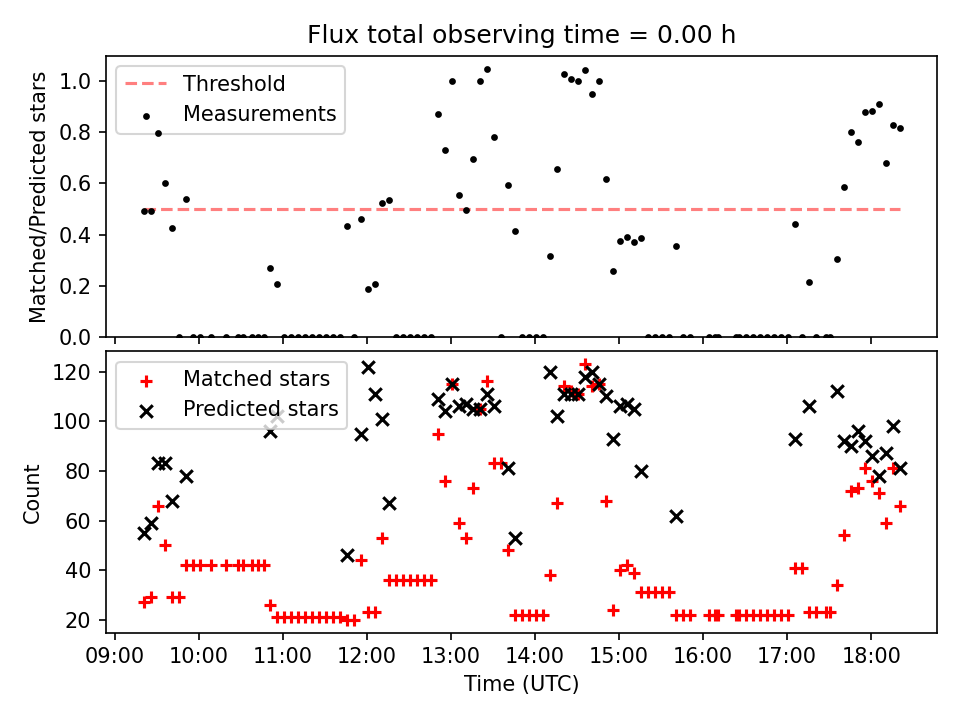 Flux total observing time = 0.00 h

Threshold
Measurements

Matched/Predicted stars

1.0
0.8
0.6
0.4
0.2
0.0

Matched stars
Predicted stars

Count

120
100
80
60
40
20

09:00 10:00 11:00 12:00 13:00 14:00 15:00 16:00 17:00 18:00

Time (UTC)